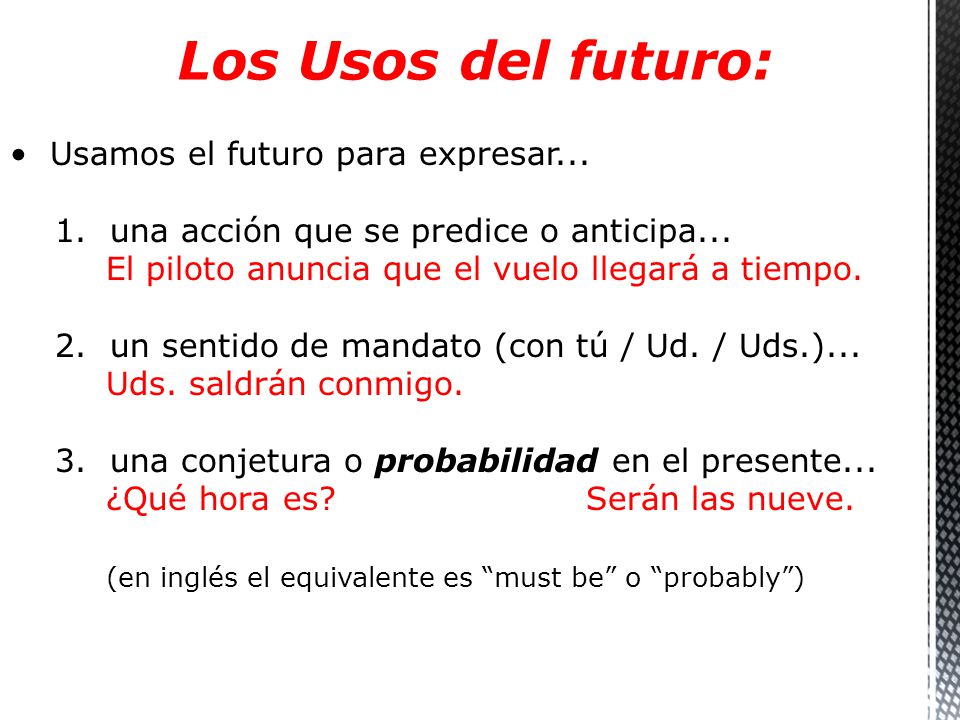 Los Usos del futuro:

• Usamos el futuro para expresar...

1. una acción que se predice o anticipa...
El piloto anuncia que el vuelo llegará a tiempo.

2. un sentido de mandato (con tú / Ud. / Uds.)...
Uds. saldrán conmigo.

3. una conjetura o probabilidad en el presente...
¿Qué hora es? Serán las nueve.

(en inglés el equivalente es “must be” o “probably”)